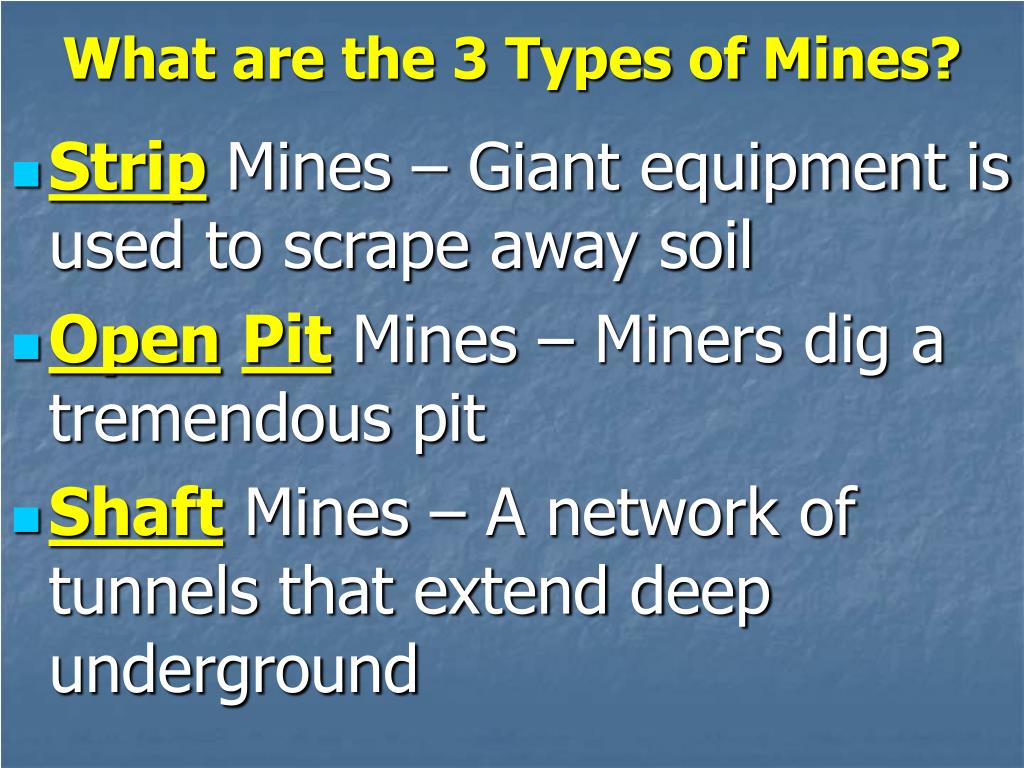 What are the 3 Types of Mines?

Strip Mines – Giant equipment is used to scrape away soil

Open Pit Mines – Miners dig a tremendous pit

Shaft Mines – A network of tunnels that extend deep underground